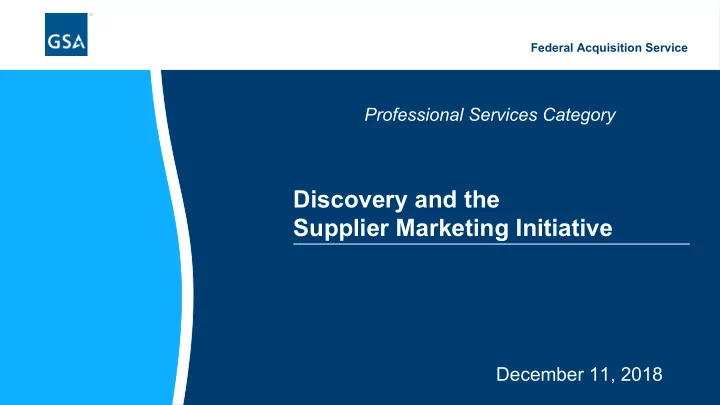 GSA

Federal Acquisition Service

Professional Services Category

Discovery and the Supplier Marketing Initiative

December 11, 2018